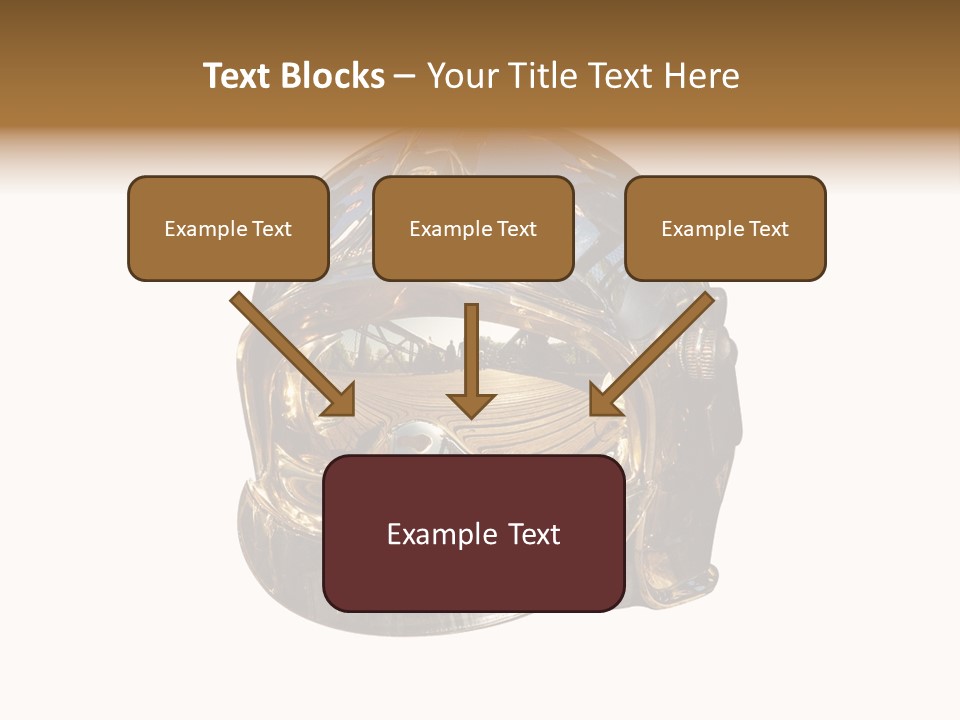 Text Blocks – Your Title Text Here

Example Text

Example Text

Example Text

Example Text